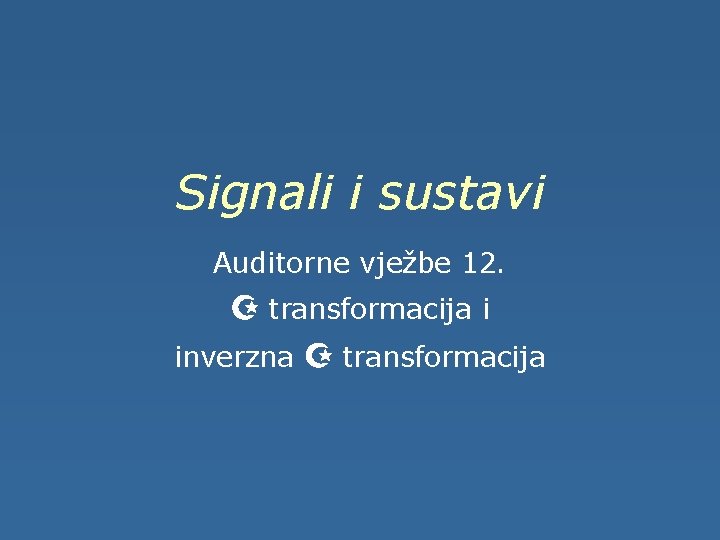 Signali i sustavi

Auditorne vježbe 12.

☪ transformacija i

inverzna ☪ transformacija